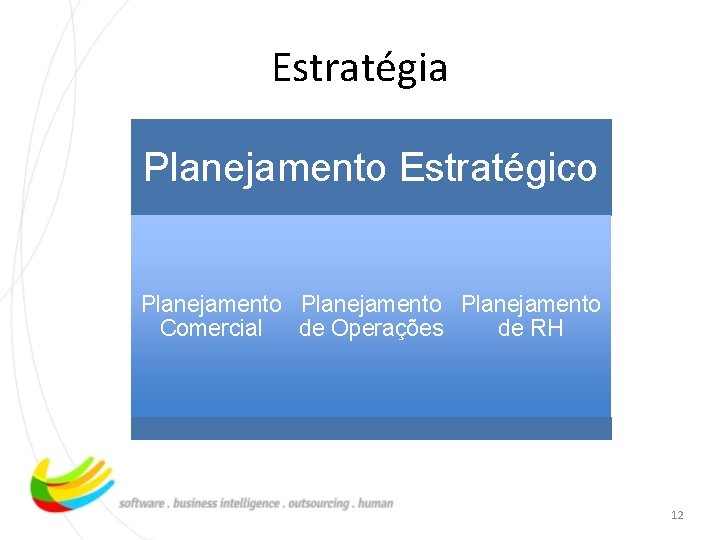 Estratégia

Planejamento Estratégico

Planejamento Comercial

Planejamento de Operações

Planejamento de RH

software . business intelligence . outsourcing . human

12